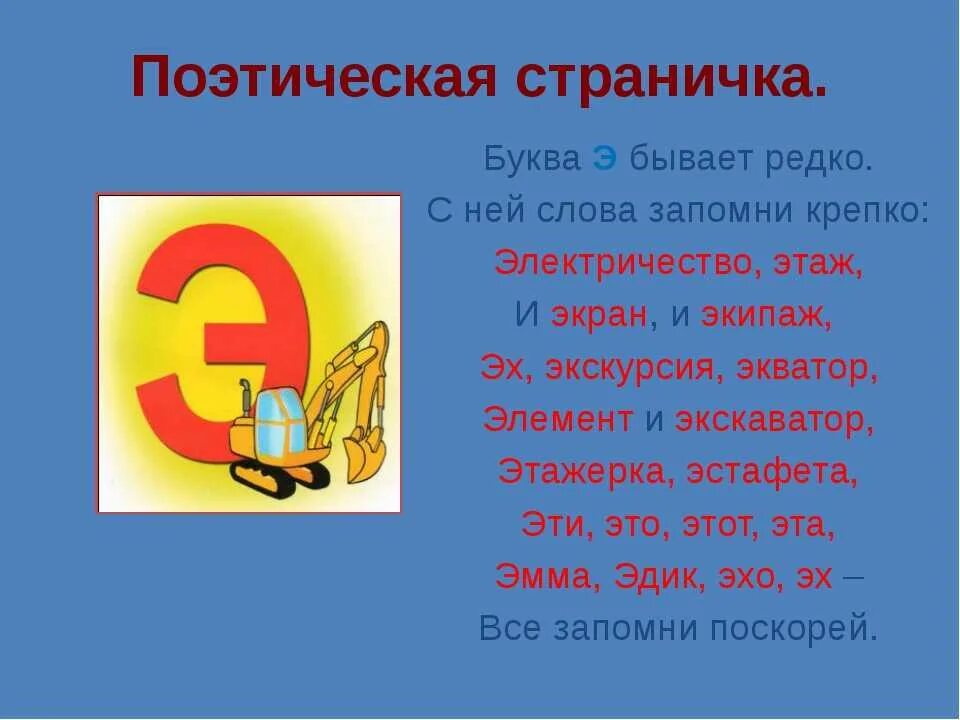 Поэтическая страничка.

Э

Буква Э бывает редко.
С ней слова запомни крепко:
Электричество, этаж,
И экран, и экипаж,
Эх, экскурсия, экватор,
Элемент и экскаватор,
Этажерка, эстафета,
Эти, это, этот, эта,
Эмма, Эдик, эхо, эх –
Все запомни поскорей.